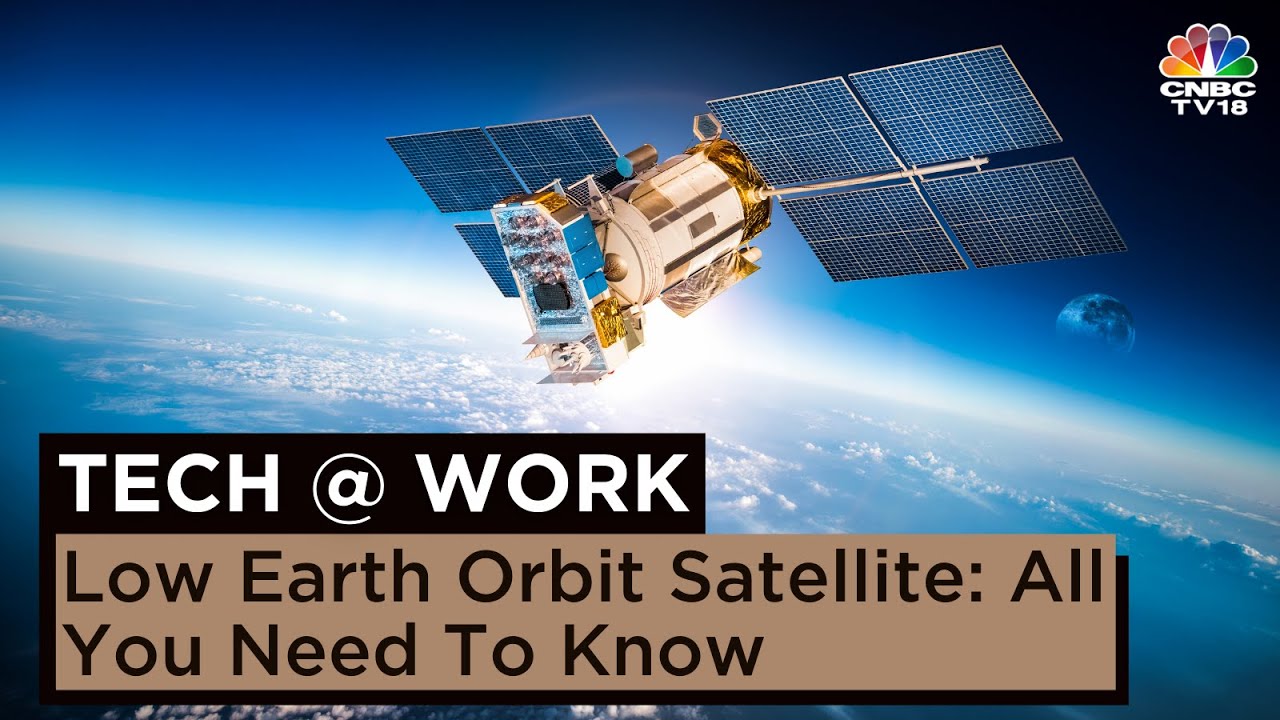 CNBC TV18

TECH @ WORK

Low Earth Orbit Satellite: All You Need To Know